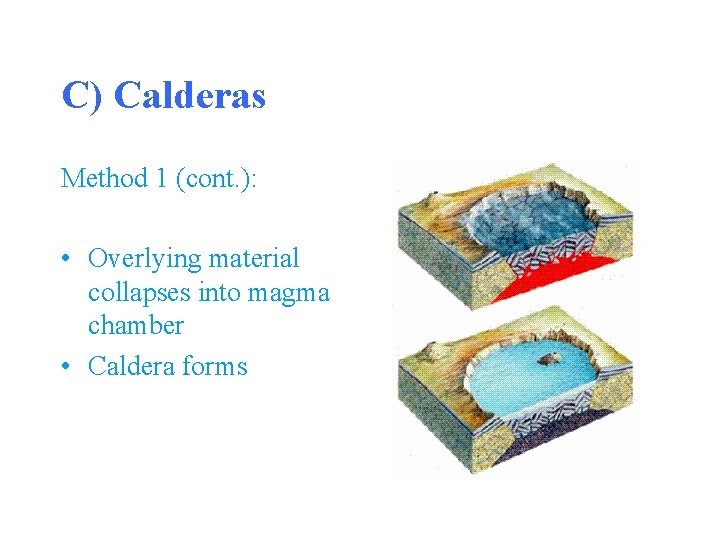 C) Calderas

Method 1 (cont.):

• Overlying material collapses into magma chamber
• Caldera forms